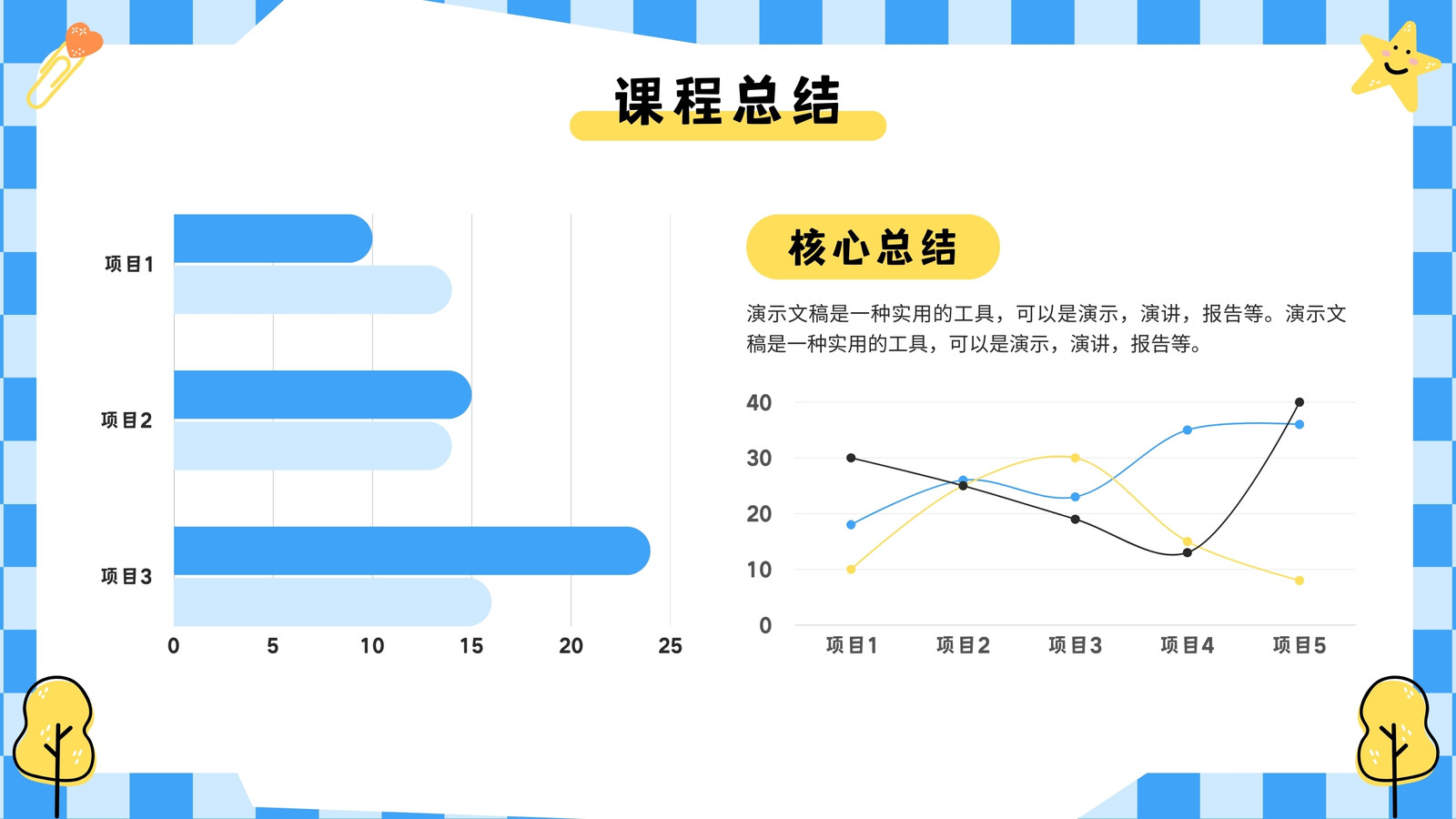 课程总结

项目1
项目2
项目3
0 5 10 15 20 25

核心总结

演示文稿是一种实用的工具，可以是演示，演讲，报告等。演示文稿是一种实用的工具，可以是演示，演讲，报告等。

40
30
20
10
0
项目1 项目2 项目3 项目4 项目5